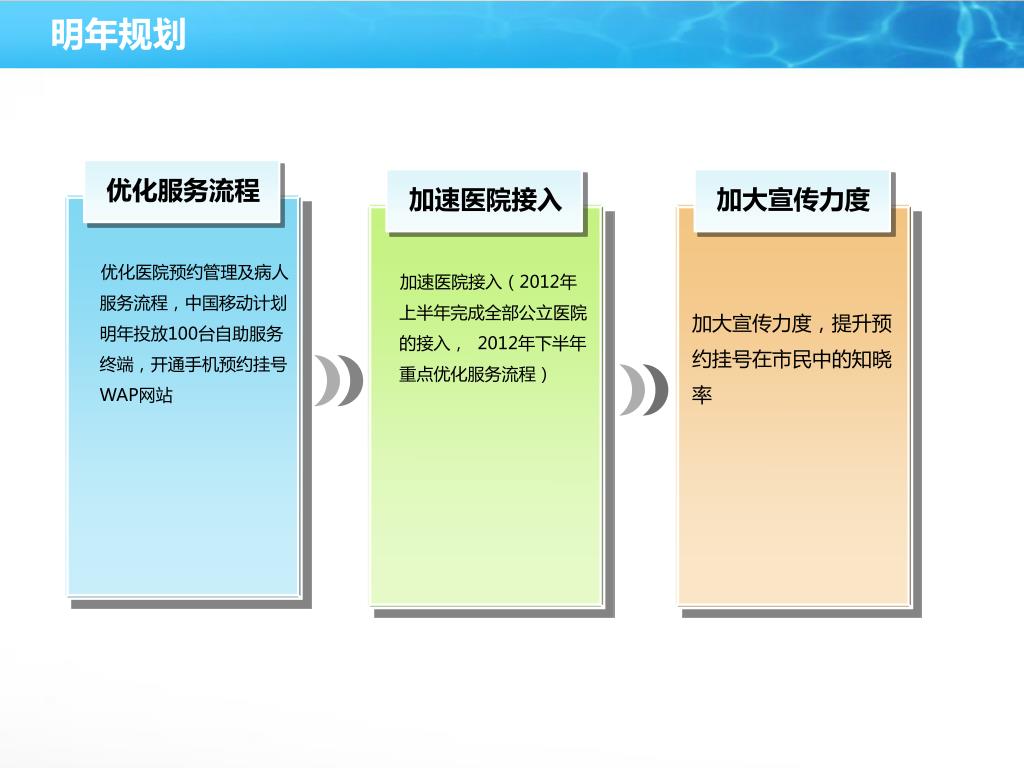 明年规划

优化服务流程

优化医院预约管理及病人服务流程，中国移动计划明年投放100台自助服务终端，开通手机预约挂号WAP网站

加速医院接入

加速医院接入（2012年上半年完成全部公立医院的接入， 2012年下半年重点优化服务流程）

加大宣传力度

加大宣传力度，提升预约挂号在市民中的知晓率